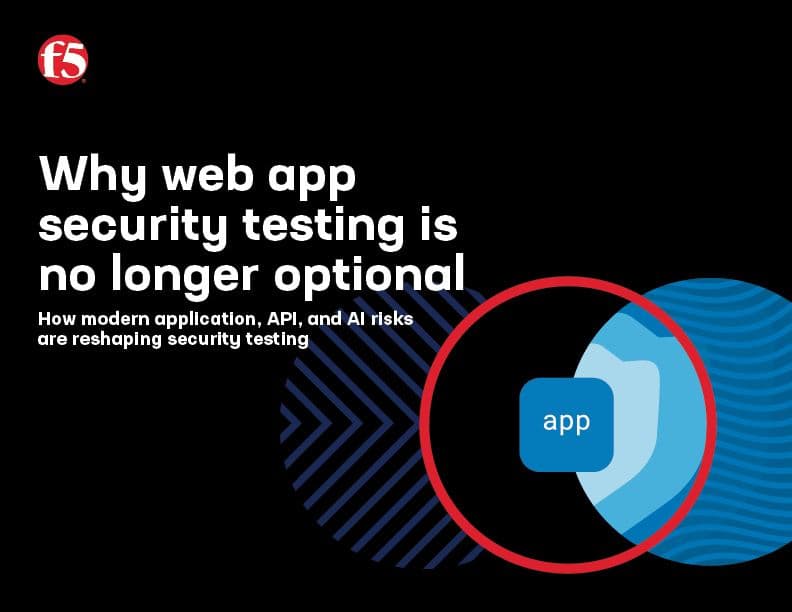 f5

Why web app security testing is no longer optional

How modern application, API, and AI risks are reshaping security testing

app